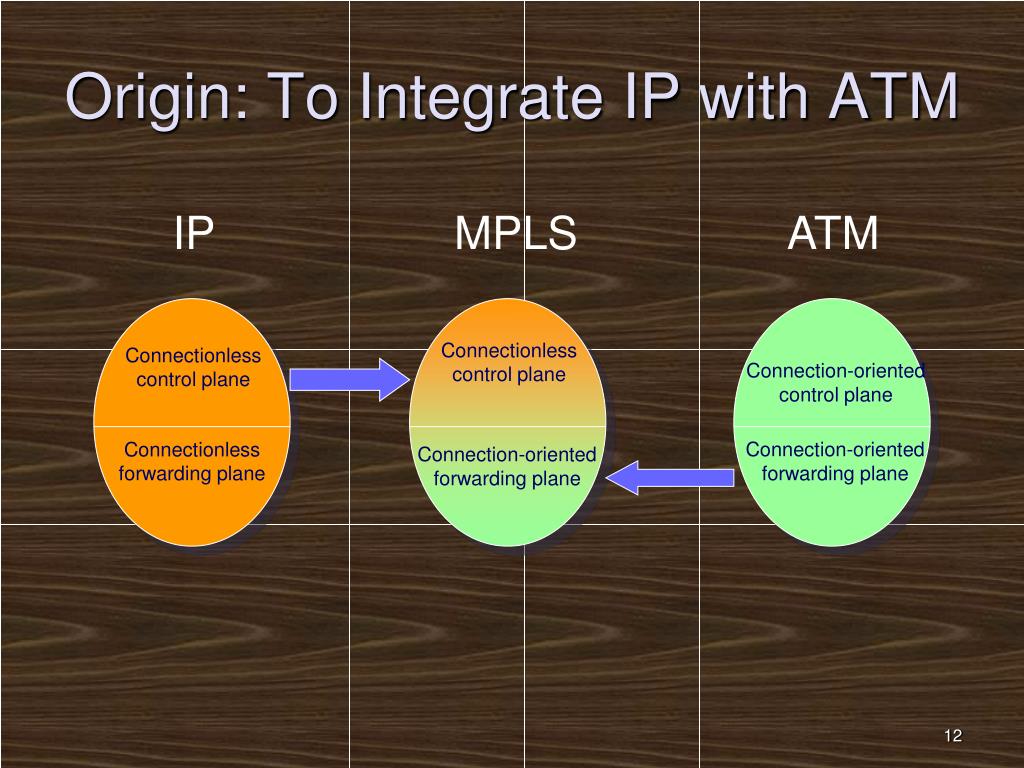 Origin: To Integrate IP with ATM

IP

MPLS

ATM

Connectionless control plane

Connectionless forwarding plane

Connectionless control plane

Connection-oriented forwarding plane

Connection-oriented control plane

Connection-oriented forwarding plane

12